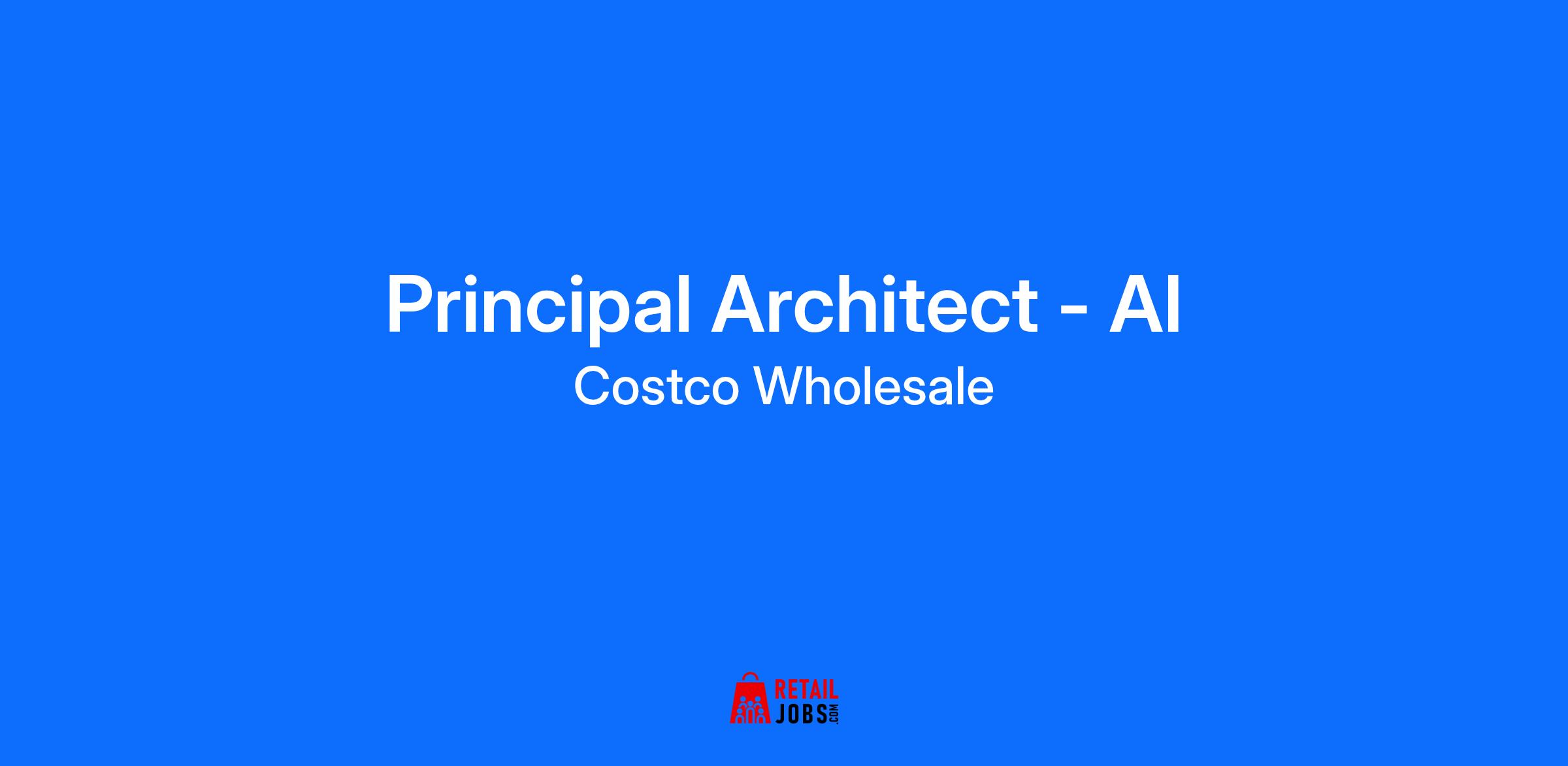 Principal Architect - AI
Costco Wholesale

RETAIL
JOBS.COM